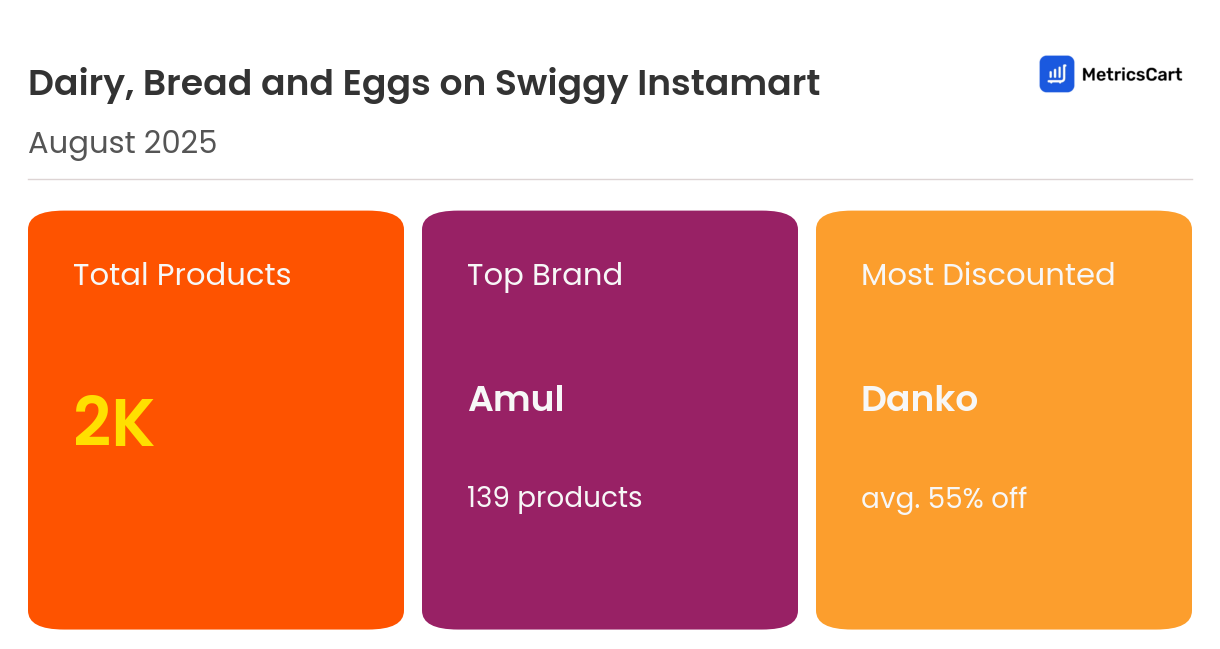 Dairy, Bread and Eggs on Swiggy Instamart

MetricsCart

August 2025

Total Products

2K

Top Brand

Amul

139 products

Most Discounted

Danko

avg. 55% off